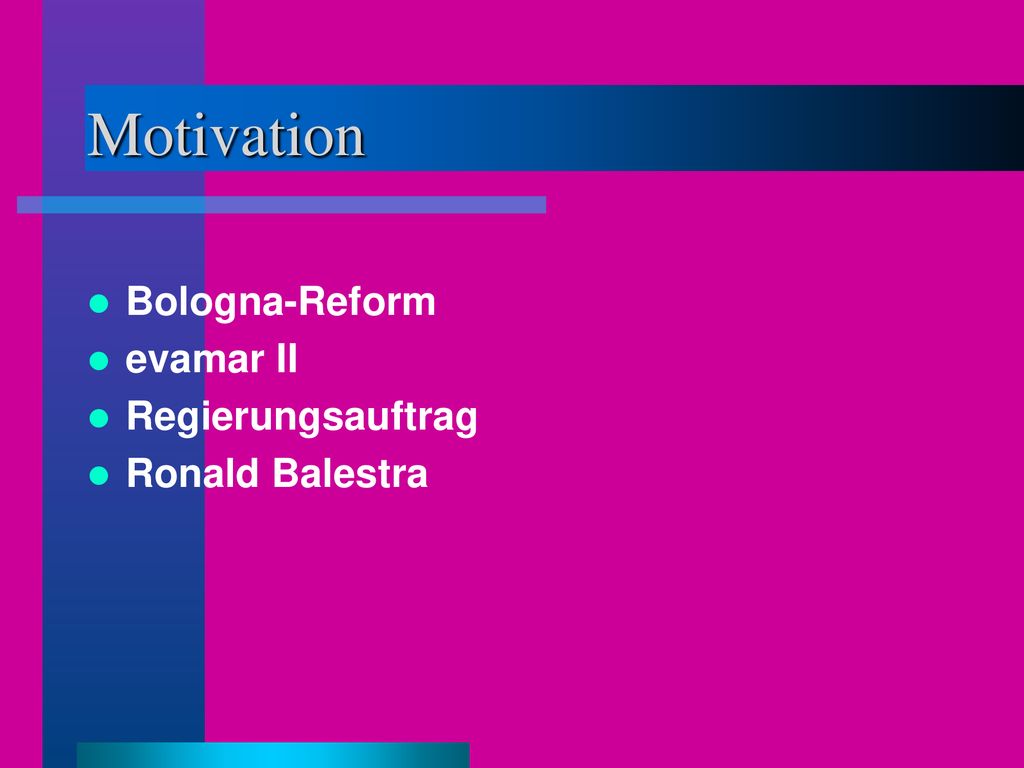 Motivation

- Bologna-Reform
- evamar II
- Regierungsauftrag
- Ronald Balestra